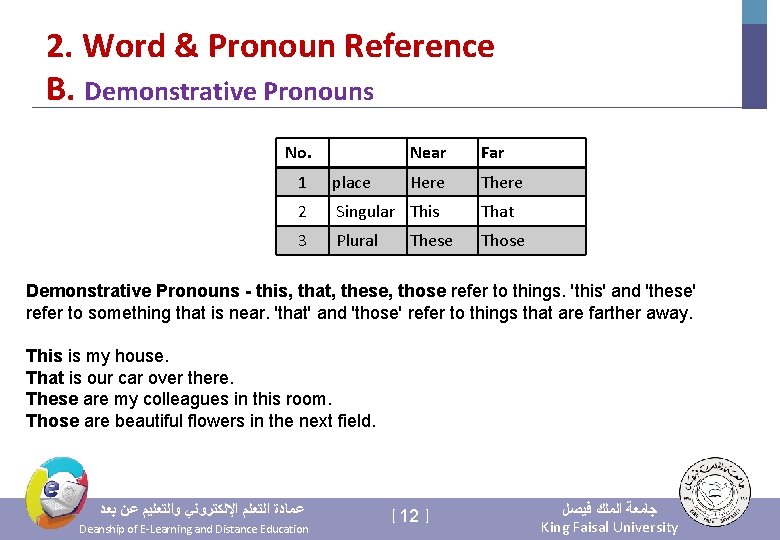 2. Word & Pronoun Reference
B. Demonstrative Pronouns

| No. | | Near | Far |
|---|---|---|---|
| 1 | place | Here | There |
| 2 | Singular | This | That |
| 3 | Plural | These | Those |

Demonstrative Pronouns - this, that, these, those refer to things. 'this' and 'these' refer to something that is near. 'that' and 'those' refer to things that are farther away.

This is my house.
That is our car over there.
These are my colleagues in this room.
Those are beautiful flowers in the next field.

عمادة التعلم الإلكتروني والتعليم عن بعد
Deanship of E-Learning and Distance Education

[ 12 ]

جامعة الملك فيصل
King Faisal University